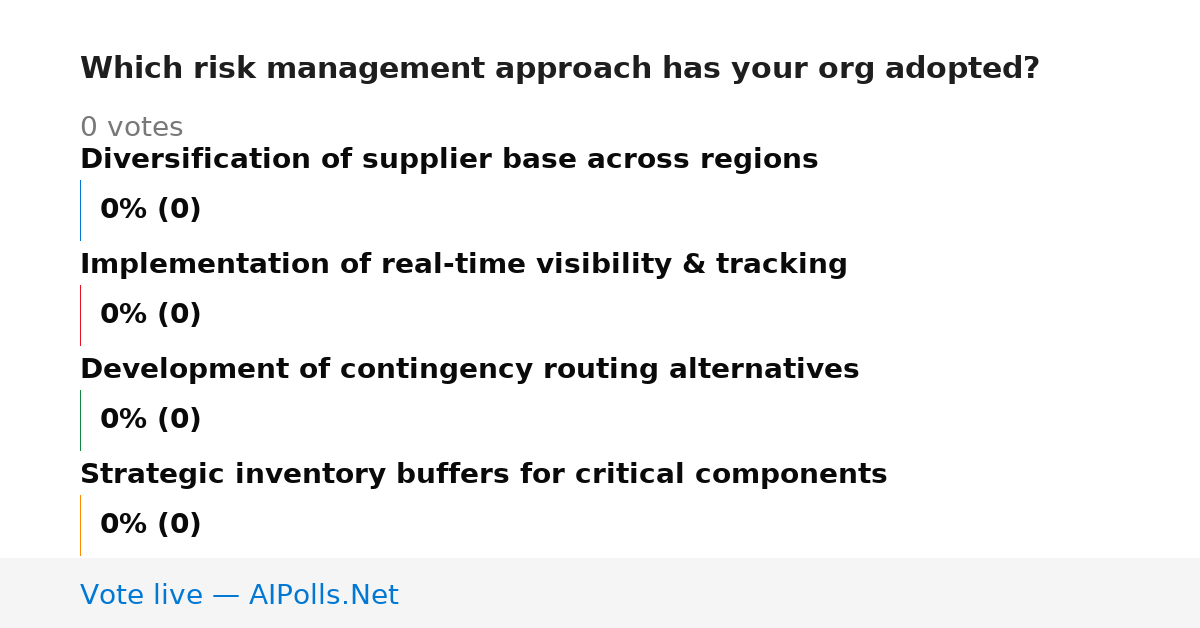 Which risk management approach has your org adopted?

0 votes

Diversification of supplier base across regions

0% (0)

Implementation of real-time visibility & tracking

0% (0)

Development of contingency routing alternatives

0% (0)

Strategic inventory buffers for critical components

0% (0)

Vote live — AIPolls.Net